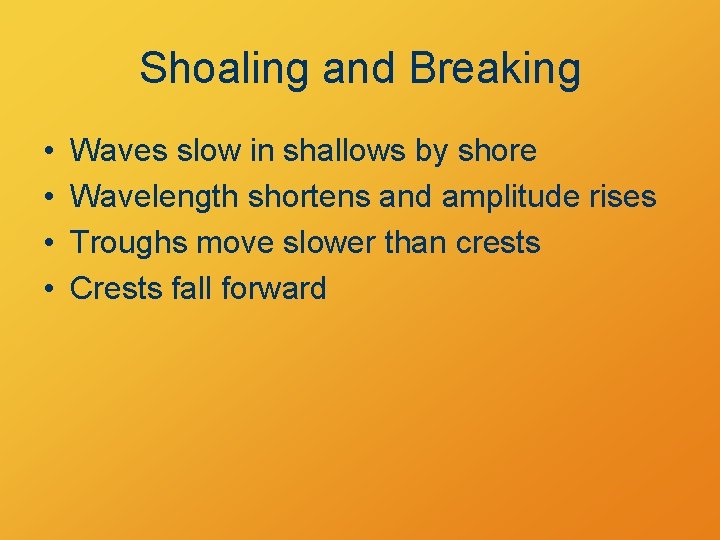 Shoaling and Breaking

• Waves slow in shallows by shore
• Wavelength shortens and amplitude rises
• Troughs move slower than crests
• Crests fall forward